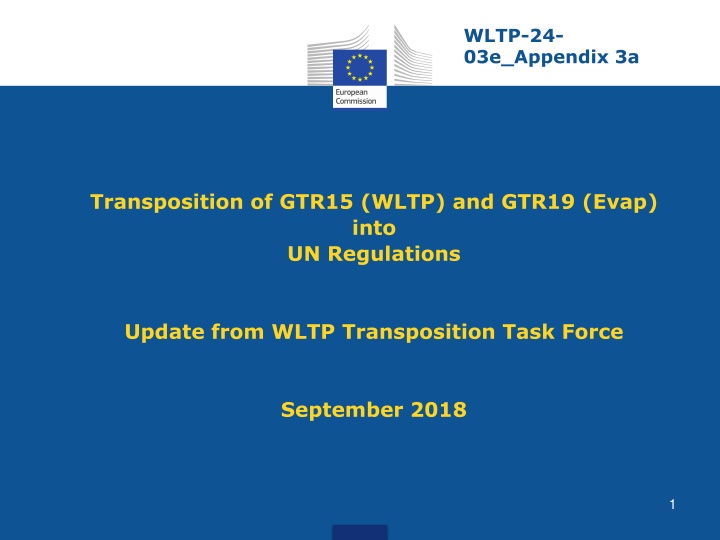 European Commission

WLTP-24-03e_Appendix 3a

Transposition of GTR15 (WLTP) and GTR19 (Evap) into UN Regulations

Update from WLTP Transposition Task Force

September 2018

1